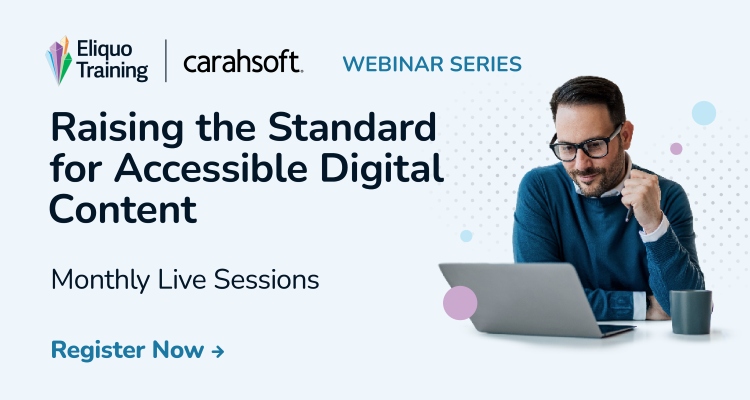 Eliquo Training

carahsoft.

WEBINAR SERIES

Raising the Standard for Accessible Digital Content

Monthly Live Sessions

Register Now →